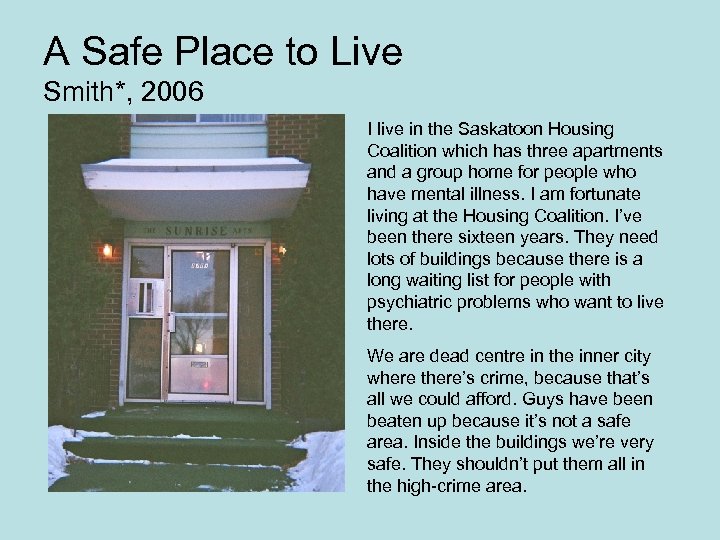 A Safe Place to Live
Smith*, 2006

THE SUNRISE APTS

I live in the Saskatoon Housing Coalition which has three apartments and a group home for people who have mental illness. I am fortunate living at the Housing Coalition. I've been there sixteen years. They need lots of buildings because there is a long waiting list for people with psychiatric problems who want to live there.

We are dead centre in the inner city where there's crime, because that's all we could afford. Guys have been beaten up because it's not a safe area. Inside the buildings we're very safe. They shouldn't put them all in the high-crime area.